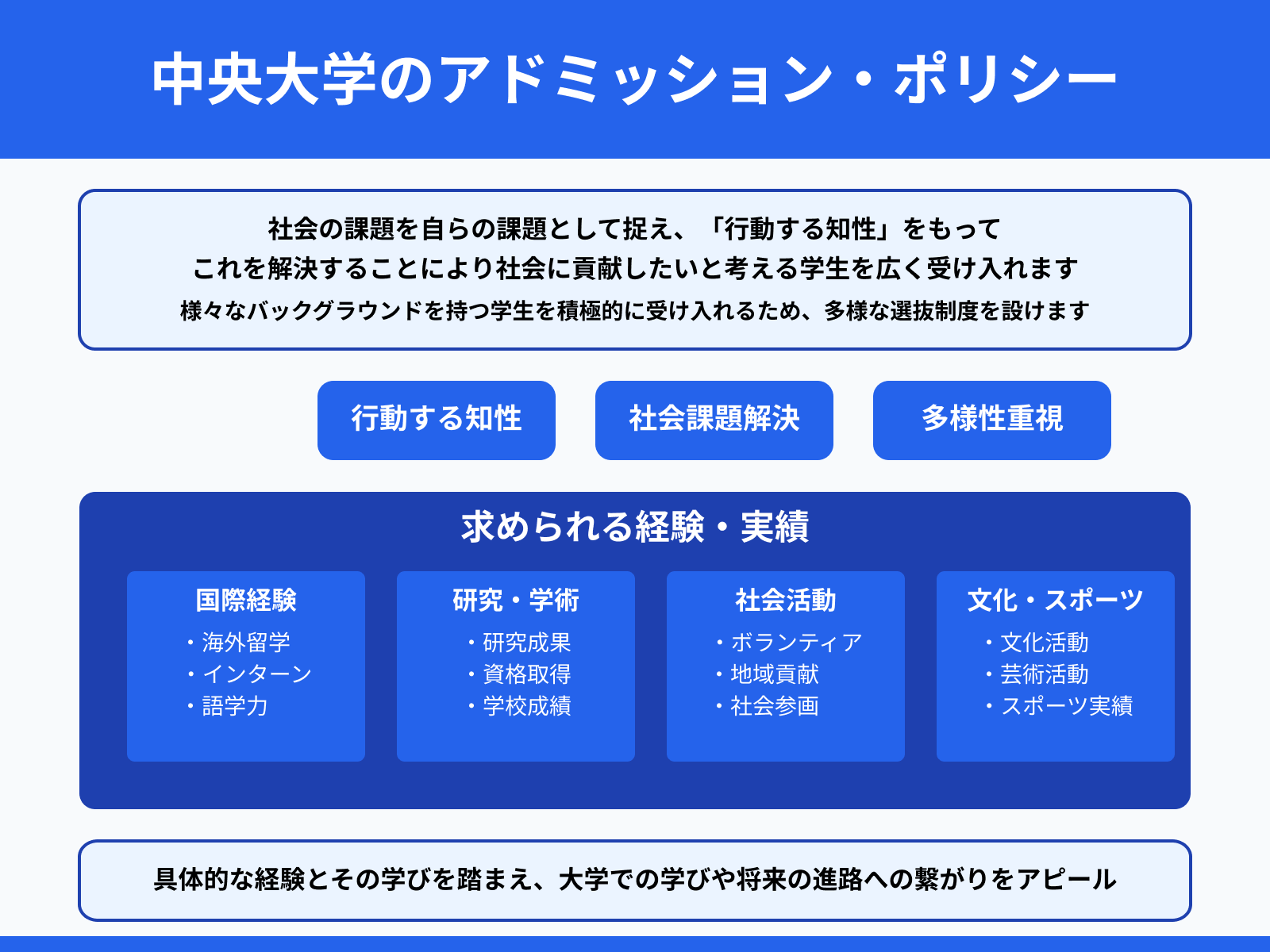 中央大学のアドミッション・ポリシー

社会の課題を自らの課題として捉え、「行動する知性」をもって
これを解決することにより社会に貢献したいと考える学生を広く受け入れます
様々なバックグラウンドを持つ学生を積極的に受け入れるため、多様な選抜制度を設けます

行動する知性

社会課題解決

多様性重視

求められる経験・実績

国際経験
・海外留学
・インターン
・語学力

研究・学術
・研究成果
・資格取得
・学校成績

社会活動
・ボランティア
・地域貢献
・社会参画

文化・スポーツ
・文化活動
・芸術活動
・スポーツ実績

具体的な経験とその学びを踏まえ、大学での学びや将来の進路への繋がりをアピール